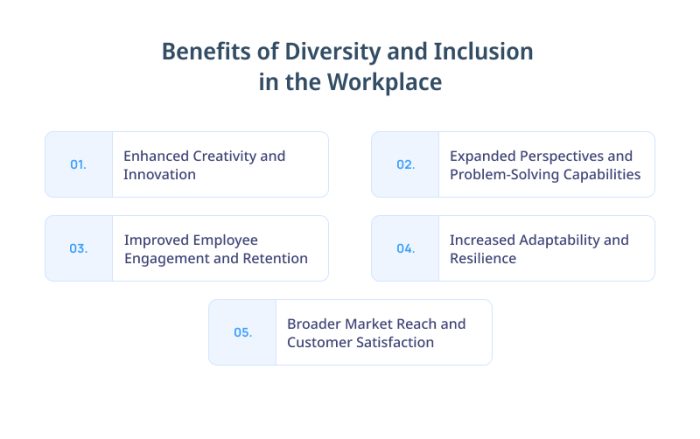 Benefits of Diversity and Inclusion in the Workplace

01. Enhanced Creativity and Innovation

02. Expanded Perspectives and Problem-Solving Capabilities

03. Improved Employee Engagement and Retention

04. Increased Adaptability and Resilience

05. Broader Market Reach and Customer Satisfaction